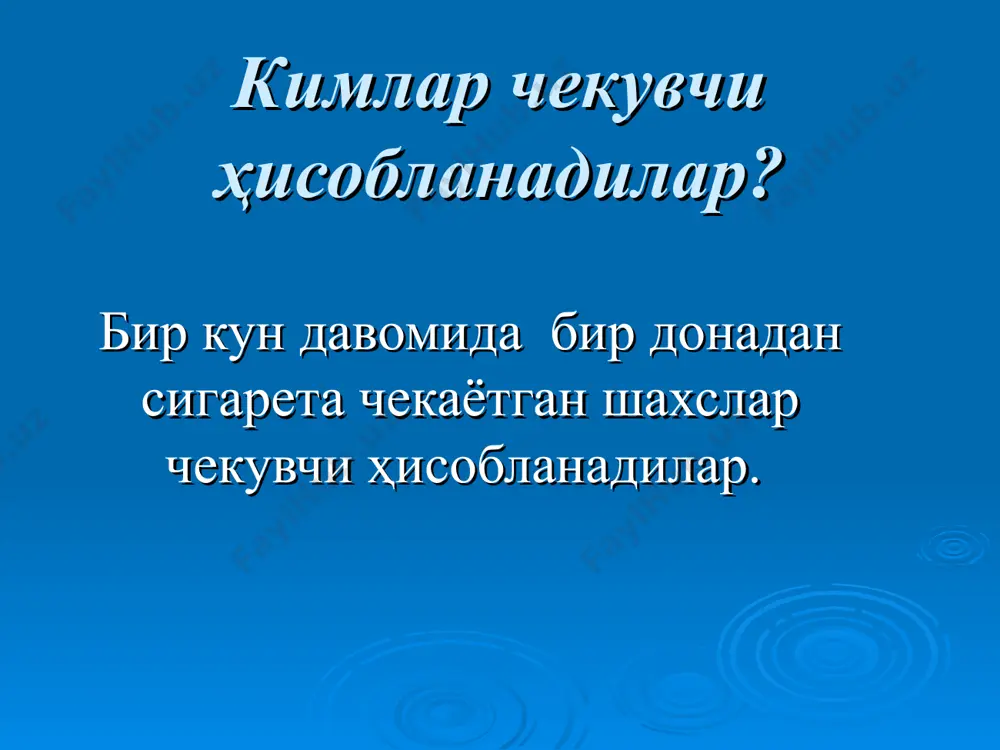 Кимлар чекувчи ҳисобланадилар?

Бир кун давомида бир донадан сигарета чекаётган шахслар чекувчи ҳисобланадилар.